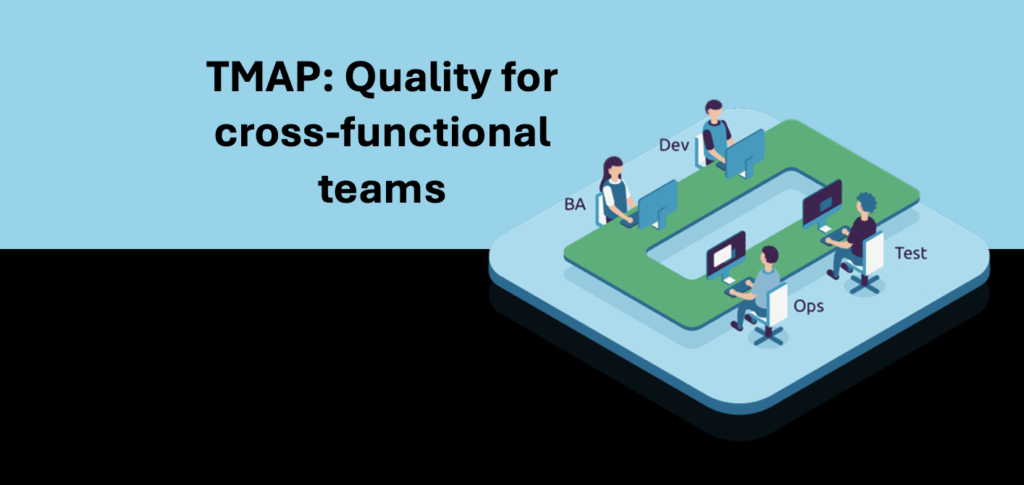 TMAP: Quality for cross-functional teams

Dev

BA

Test

Ops